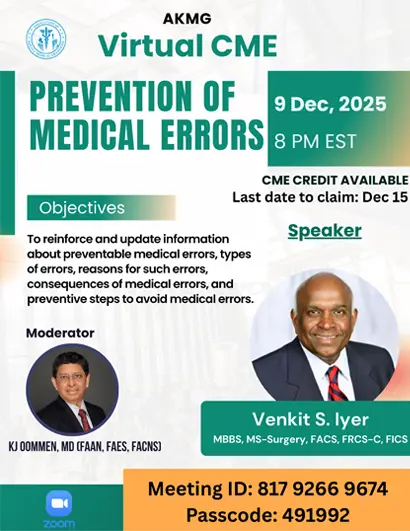 AKMG
Virtual CME

PREVENTION OF MEDICAL ERRORS

9 Dec, 2025
8 PM EST

CME CREDIT AVAILABLE
Last date to claim: Dec 15

Objectives

To reinforce and update information about preventable medical errors, types of errors, reasons for such errors, consequences of medical errors, and preventive steps to avoid medical errors.

Speaker

Moderator

KJ OOMMEN, MD (FAAN, FAES, FACNS)

Venkit S. Iyer
MBBS, MS-Surgery, FACS, FRCS-C, FICS

zoom

Meeting ID: 817 9266 9674
Passcode: 491992